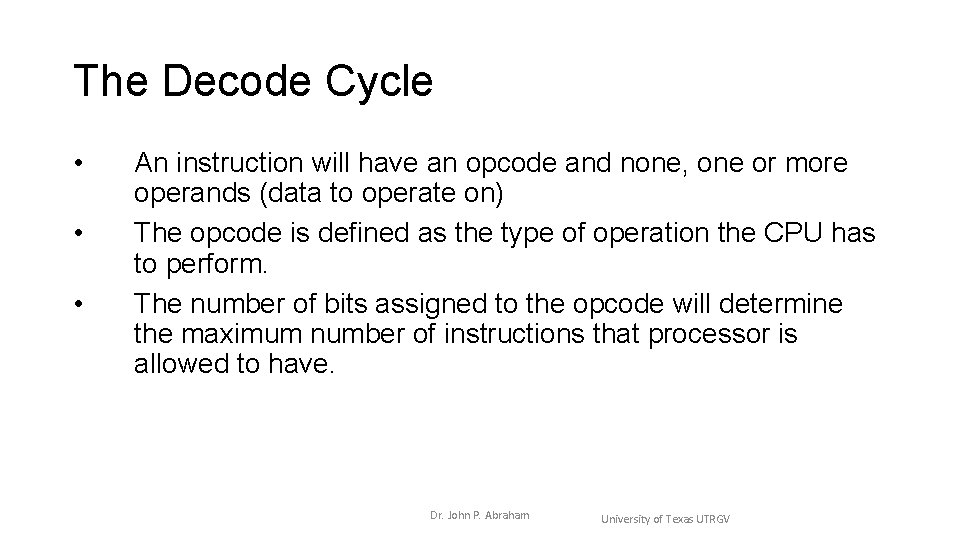 The Decode Cycle

• An instruction will have an opcode and none, one or more operands (data to operate on)
• The opcode is defined as the type of operation the CPU has to perform.
• The number of bits assigned to the opcode will determine the maximum number of instructions that processor is allowed to have.

Dr. John P. Abraham

University of Texas UTRGV